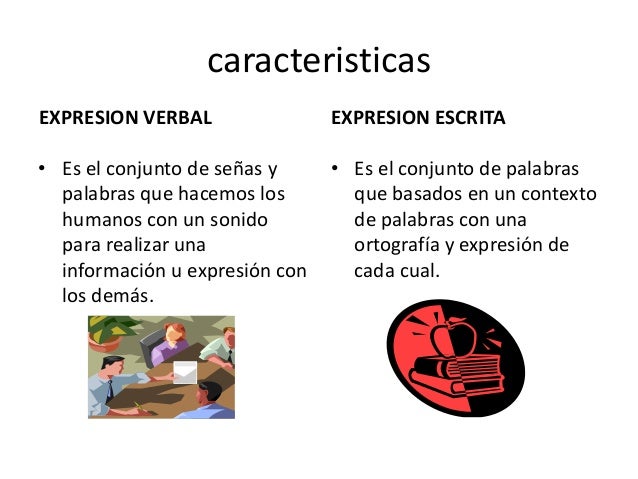 caracteristicas

EXPRESION VERBAL

• Es el conjunto de señas y palabras que hacemos los humanos con un sonido para realizar una información u expresión con los demás.

EXPRESION ESCRITA

• Es el conjunto de palabras que basados en un contexto de palabras con una ortografía y expresión de cada cual.